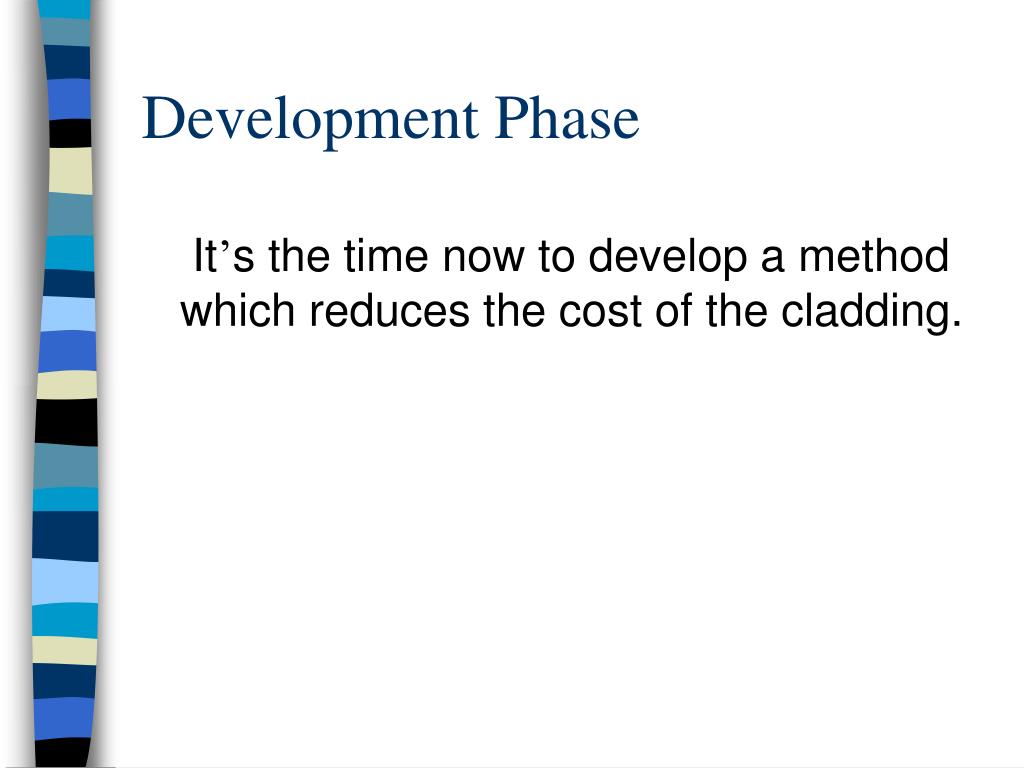 Development Phase

It’s the time now to develop a method which reduces the cost of the cladding.